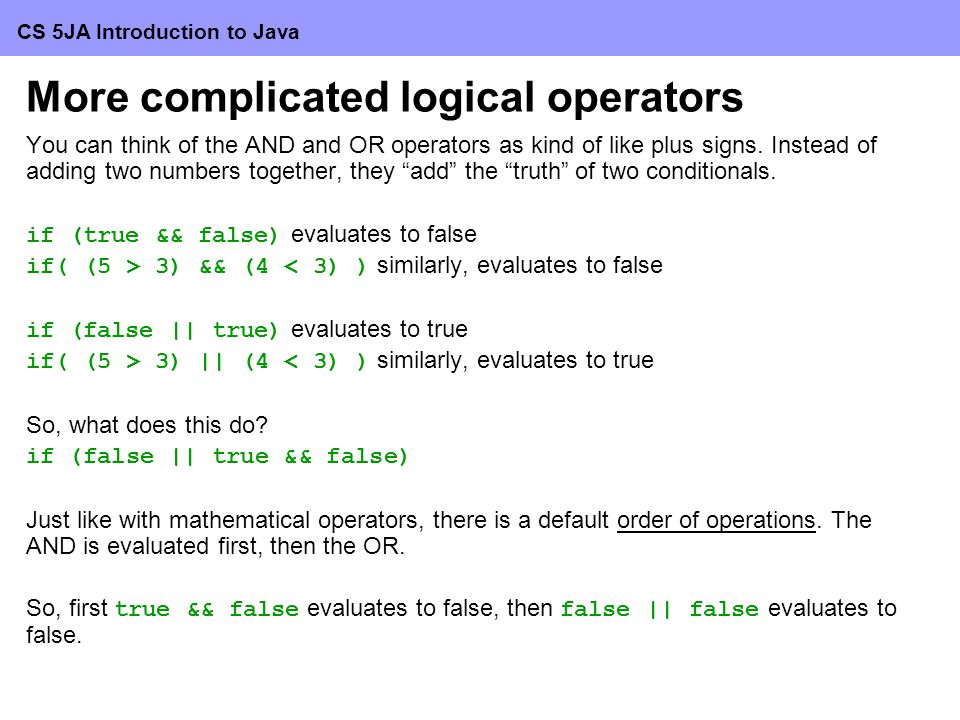 CS 5JA Introduction to Java

More complicated logical operators

You can think of the AND and OR operators as kind of like plus signs. Instead of adding two numbers together, they “add” the “truth” of two conditionals.

if (true && false) evaluates to false
if( (5 > 3) && (4 < 3) ) similarly, evaluates to false

if (false || true) evaluates to true
if( (5 > 3) || (4 < 3) ) similarly, evaluates to true

So, what does this do?
if (false || true && false)

Just like with mathematical operators, there is a default order of operations. The AND is evaluated first, then the OR.

So, first true && false evaluates to false, then false || false evaluates to false.